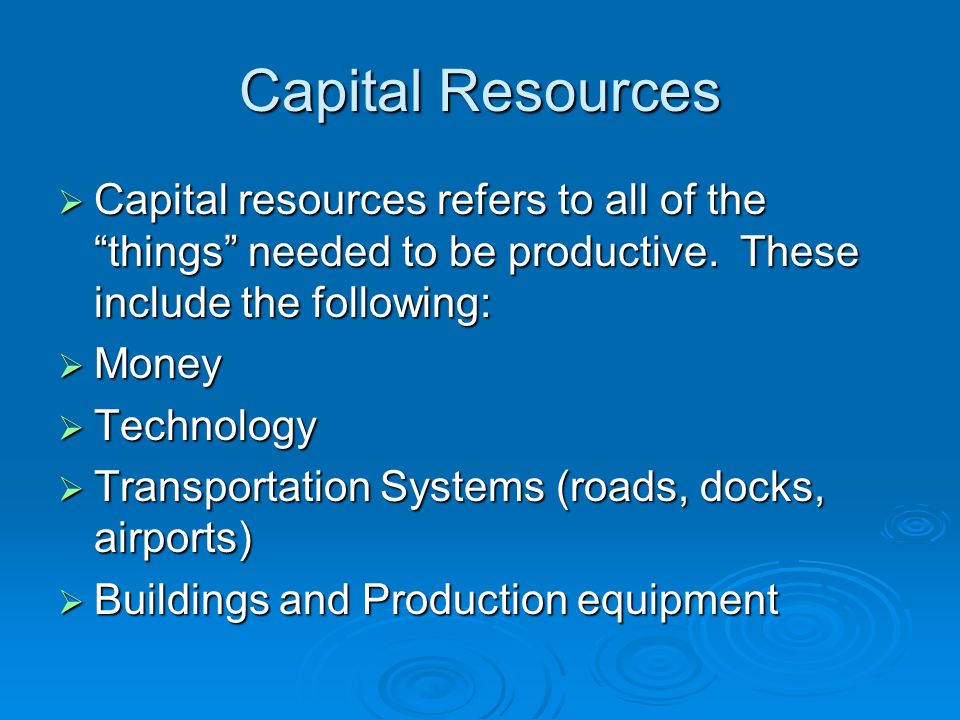 Capital Resources

➢ Capital resources refers to all of the “things” needed to be productive. These include the following:
➢ Money
➢ Technology
➢ Transportation Systems (roads, docks, airports)
➢ Buildings and Production equipment